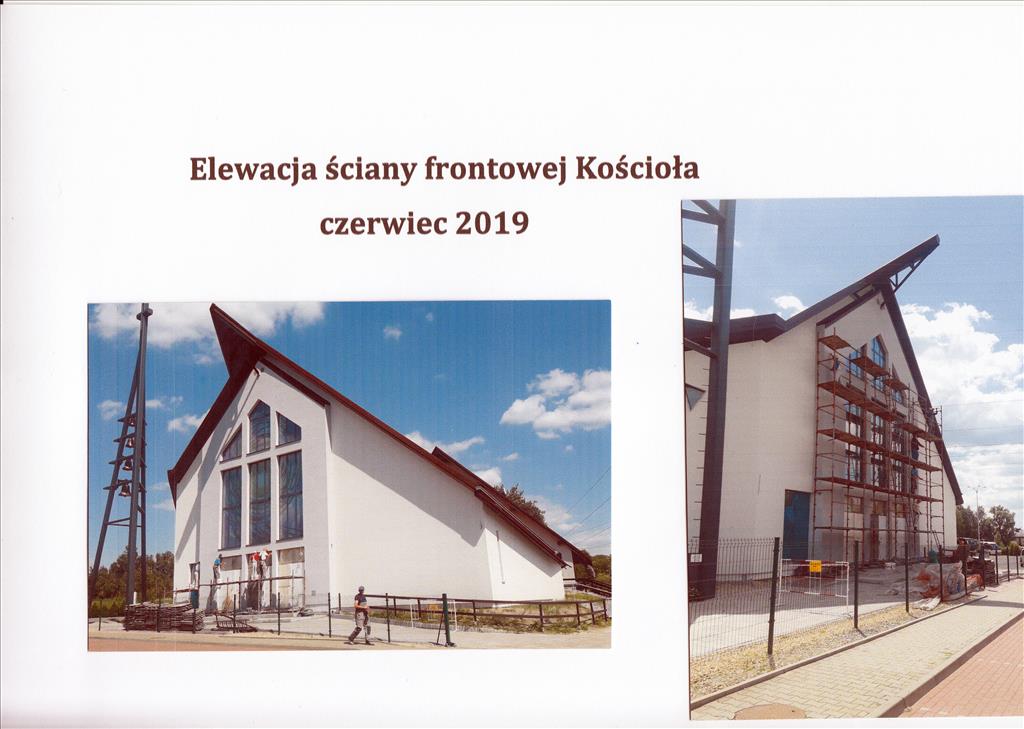 Elewacja ściany frontowej Kościoła
czerwiec 2019